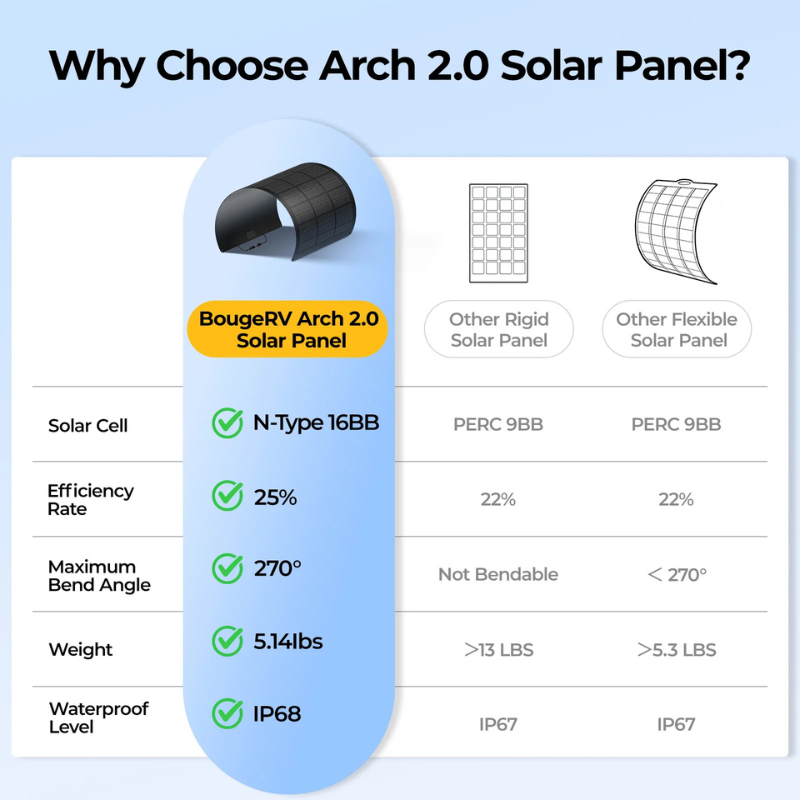 Why Choose Arch 2.0 Solar Panel?

| | BougeRV Arch 2.0 Solar Panel | Other Rigid Solar Panel | Other Flexible Solar Panel |
|---|---|---|---|
| Solar Cell | N-Type 16BB | PERC 9BB | PERC 9BB |
| Efficiency Rate | 25% | 22% | 22% |
| Maximum Bend Angle | 270° | Not Bendable | < 270° |
| Weight | 5.14lbs | >13 LBS | >5.3 LBS |
| Waterproof Level | IP68 | IP67 | IP67 |